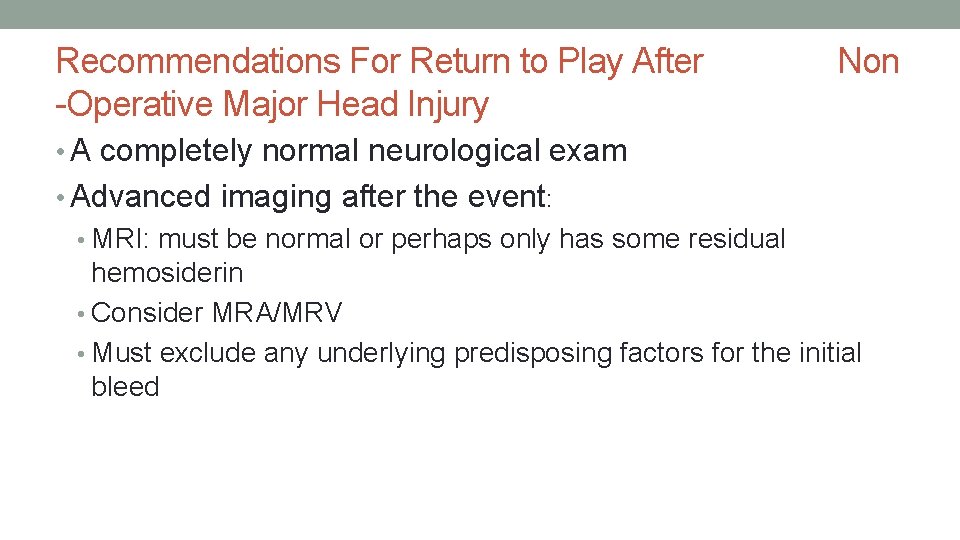 Recommendations For Return to Play After Non -Operative Major Head Injury

• A completely normal neurological exam
• Advanced imaging after the event:
  • MRI: must be normal or perhaps only has some residual hemosiderin
  • Consider MRA/MRV
  • Must exclude any underlying predisposing factors for the initial bleed